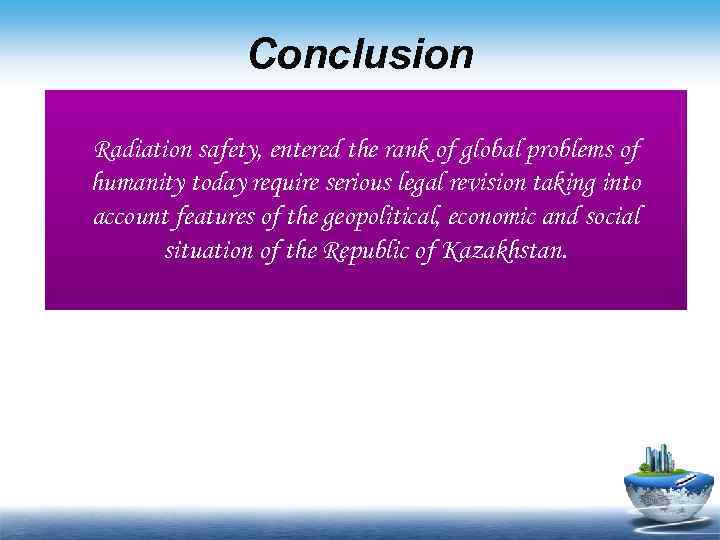 Conclusion

Radiation safety, entered the rank of global problems of humanity today require serious legal revision taking into account features of the geopolitical, economic and social situation of the Republic of Kazakhstan.